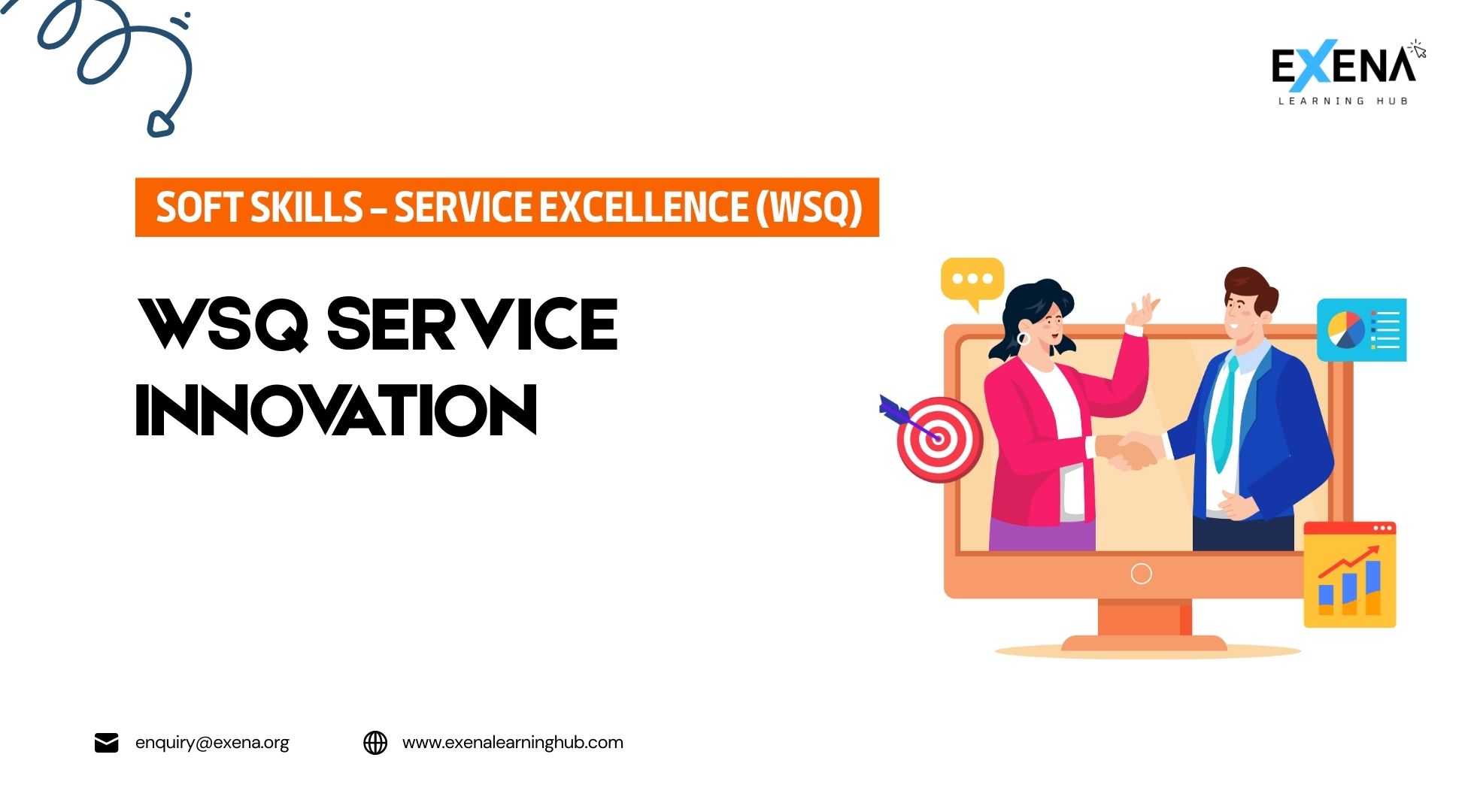 EXENA
LEARNING HUB

SOFT SKILLS – SERVICE EXCELLENCE (WSQ)

WSQ SERVICE INNOVATION

enquiry@exena.org

www.exenalearninghub.com